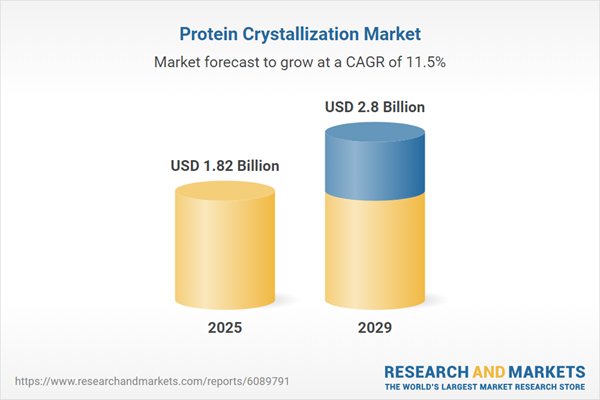 Protein Crystallization Market

Market forecast to grow at a CAGR of 11.5%

USD 1.82 Billion

USD 2.8 Billion

2025

2029

https://www.researchandmarkets.com/reports/6089791

RESEARCH AND MARKETS
THE WORLD'S LARGEST MARKET RESEARCH STORE